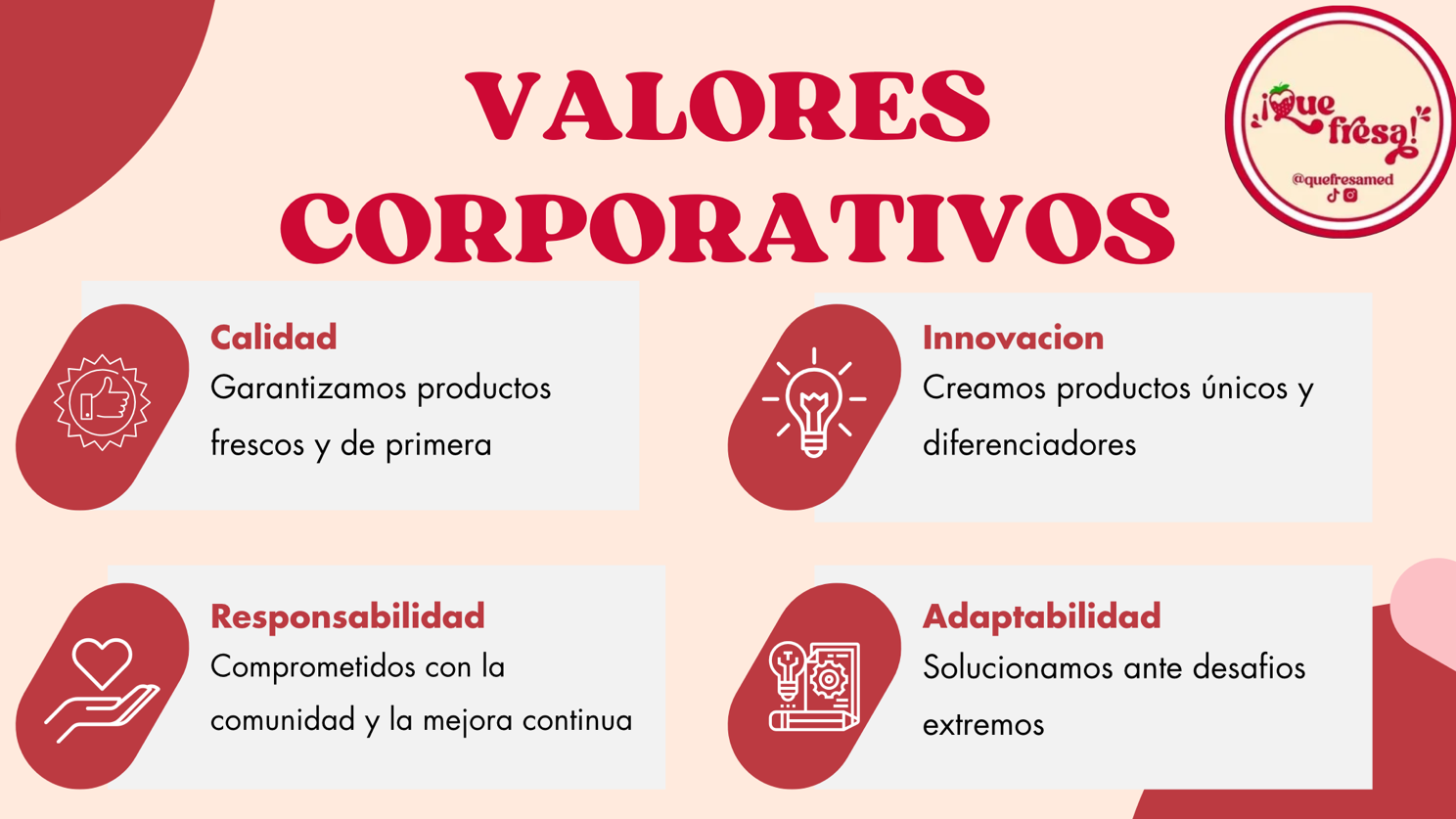 VALORES CORPORATIVOS

¡Que fresa!
@quefresamed

Calidad
Garantizamos productos frescos y de primera

Innovacion
Creamos productos únicos y diferenciadores

Responsabilidad
Comprometidos con la comunidad y la mejora continua

Adaptabilidad
Solucionamos ante desafios extremos